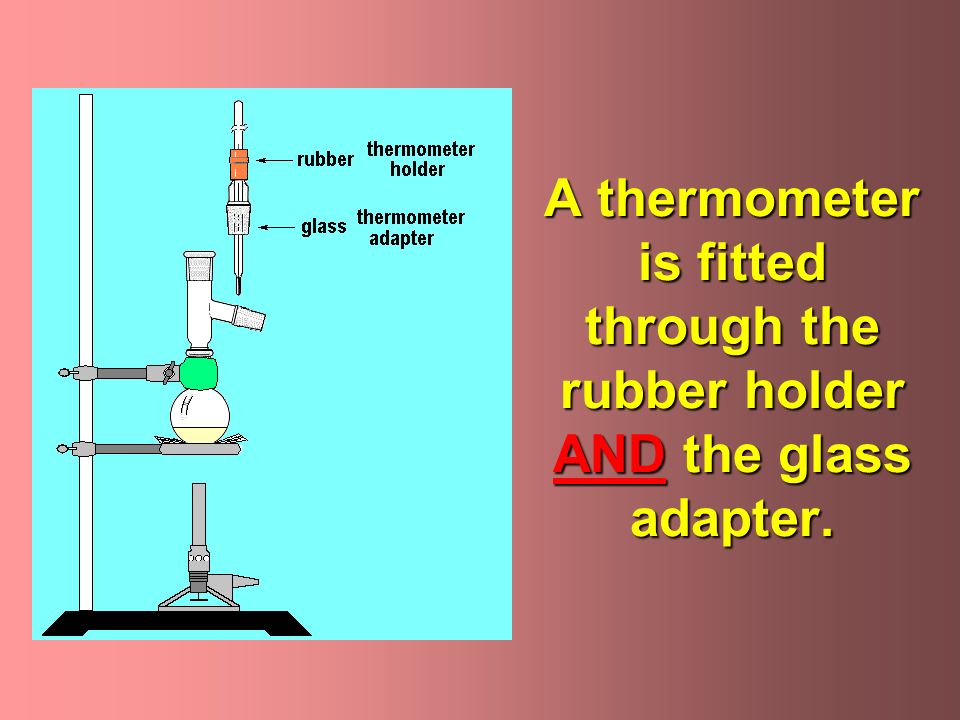 rubber thermometer holder

glass thermometer adapter

A thermometer is fitted through the rubber holder AND the glass adapter.